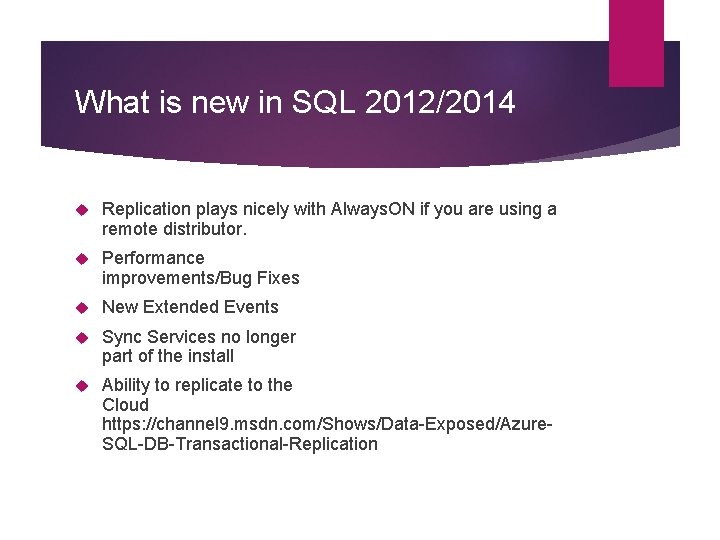 What is new in SQL 2012/2014

Replication plays nicely with AlwaysON if you are using a remote distributor.

Performance improvements/Bug Fixes

New Extended Events

Sync Services no longer part of the install

Ability to replicate to the Cloud https://channel9.msdn.com/Shows/Data-Exposed/Azure-SQL-DB-Transactional-Replication